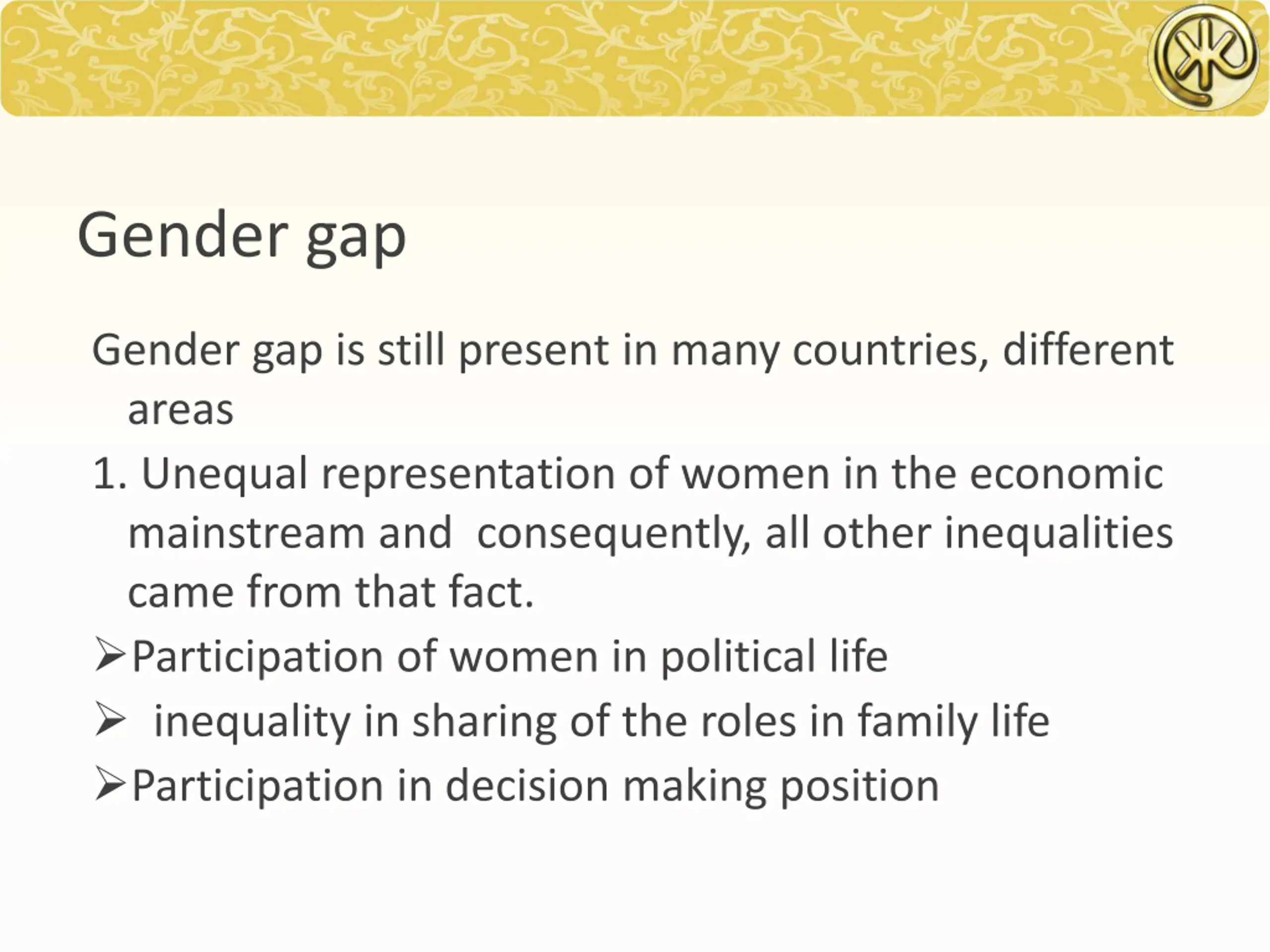 Gender gap

Gender gap is still present in many countries, different areas

1. Unequal representation of women in the economic mainstream and consequently, all other inequalities came from that fact.

➢Participation of women in political life

➢ inequality in sharing of the roles in family life

➢Participation in decision making position